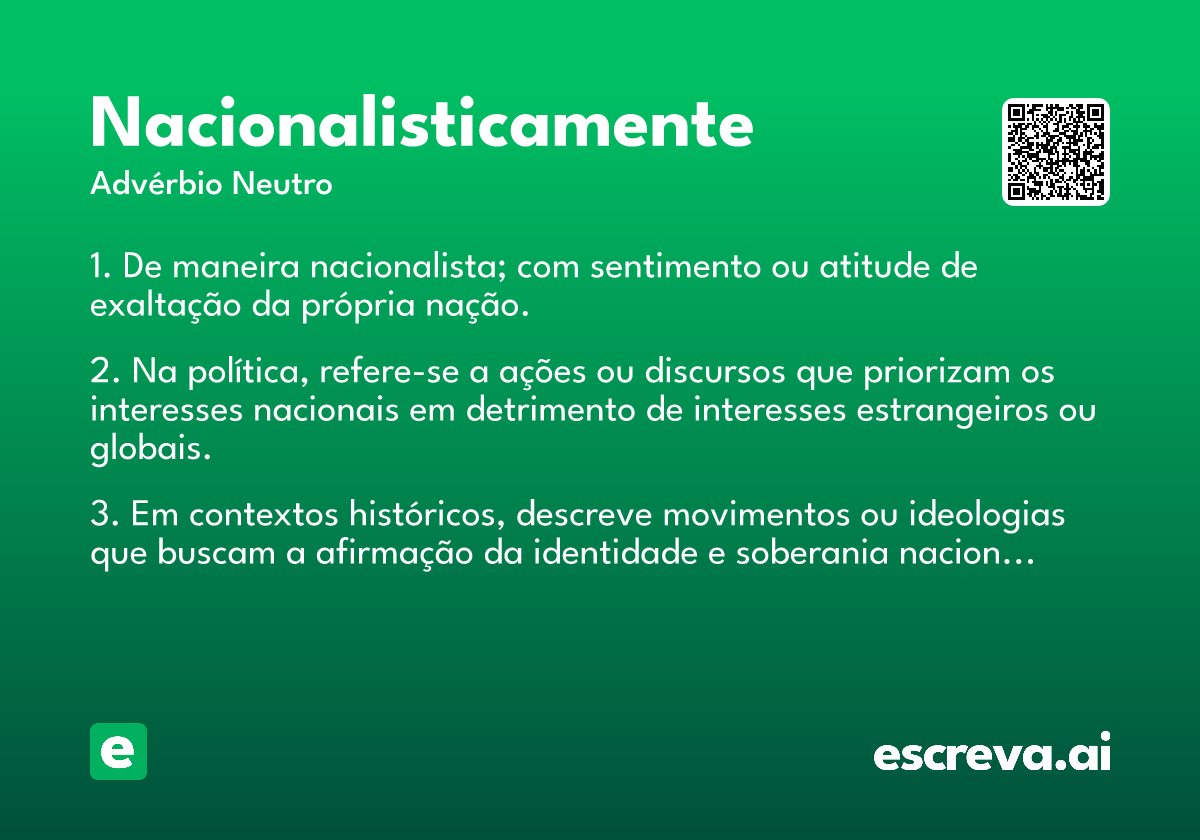 Nacionalisticamente
Advérbio Neutro

1. De maneira nacionalista; com sentimento ou atitude de exaltação da própria nação.

2. Na política, refere-se a ações ou discursos que priorizam os interesses nacionais em detrimento de interesses estrangeiros ou globais.

3. Em contextos históricos, descreve movimentos ou ideologias que buscam a afirmação da identidade e soberania nacion...

e

escreva.ai